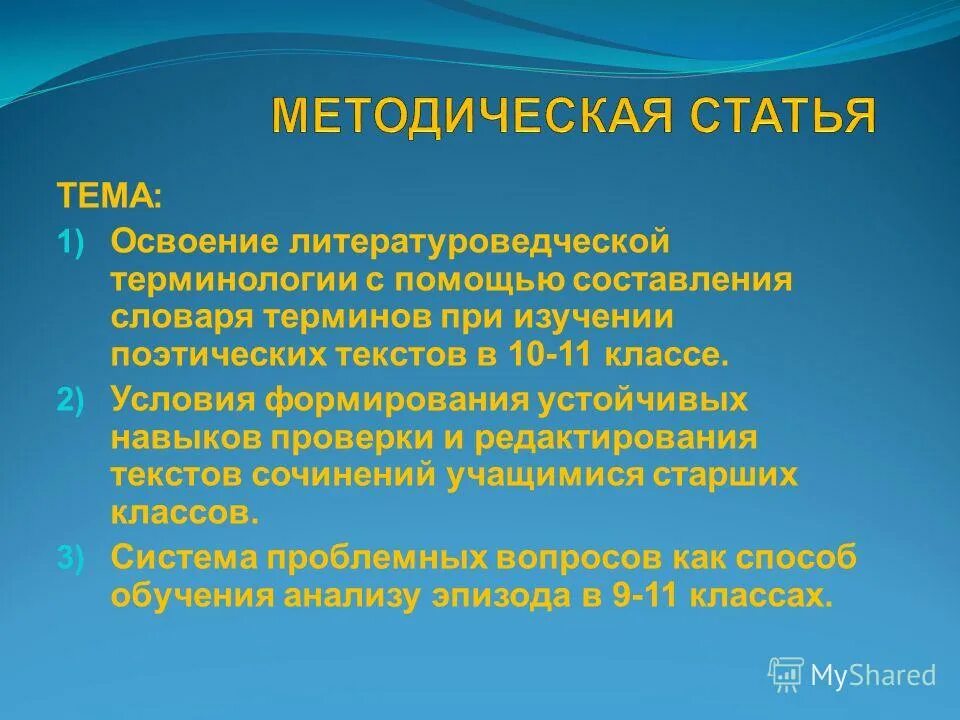 МЕТОДИЧЕСКАЯ СТАТЬЯ

ТЕМА:

1) Освоение литературоведческой терминологии с помощью составления словаря терминов при изучении поэтических текстов в 10-11 классе.

2) Условия формирования устойчивых навыков проверки и редактирования текстов сочинений учащимися старших классов.

3) Система проблемных вопросов как способ обучения анализу эпизода в 9-11 классах.

MyShared